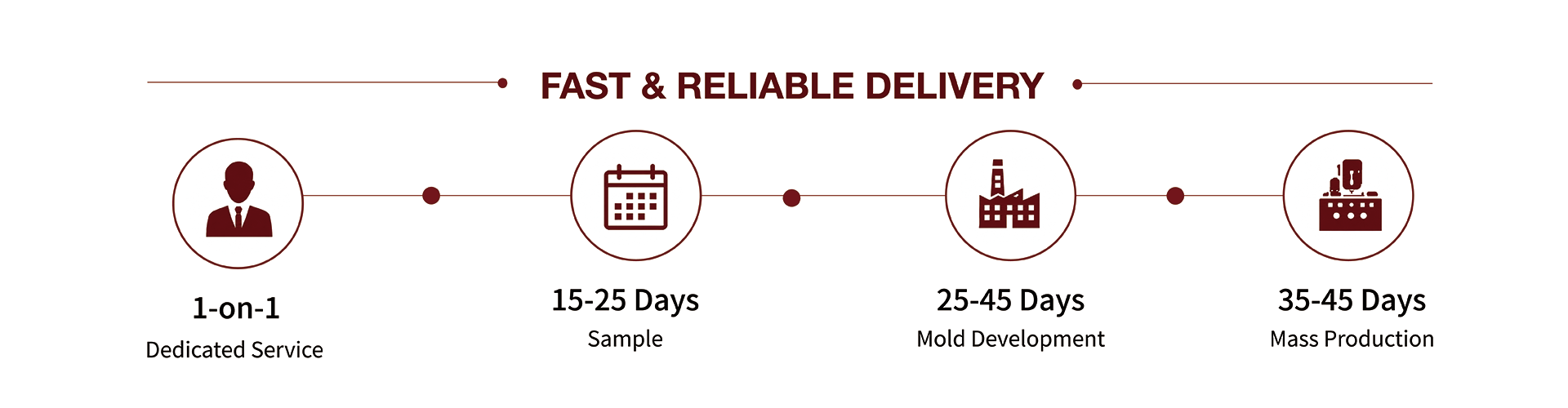 FAST & RELIABLE DELIVERY

1-on-1
Dedicated Service

15-25 Days
Sample

25-45 Days
Mold Development

35-45 Days
Mass Production